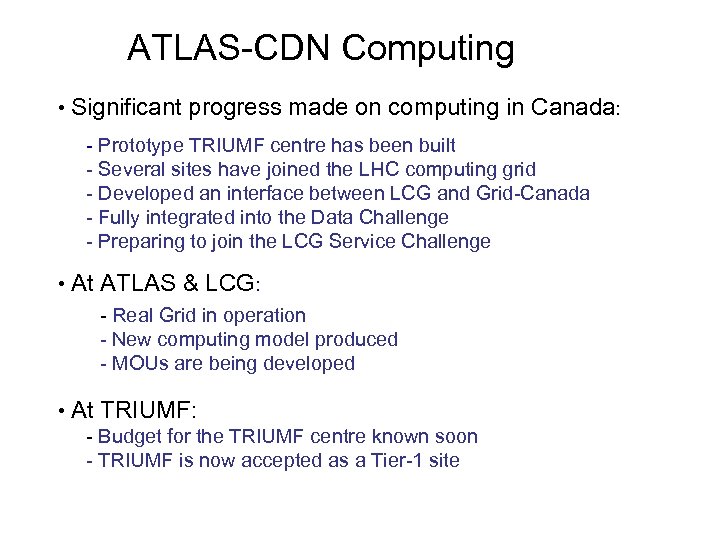 ATLAS-CDN Computing

• Significant progress made on computing in Canada:

- Prototype TRIUMF centre has been built
- Several sites have joined the LHC computing grid
- Developed an interface between LCG and Grid-Canada
- Fully integrated into the Data Challenge
- Preparing to join the LCG Service Challenge

• At ATLAS & LCG:

- Real Grid in operation
- New computing model produced
- MOUs are being developed

• At TRIUMF:

- Budget for the TRIUMF centre known soon
- TRIUMF is now accepted as a Tier-1 site